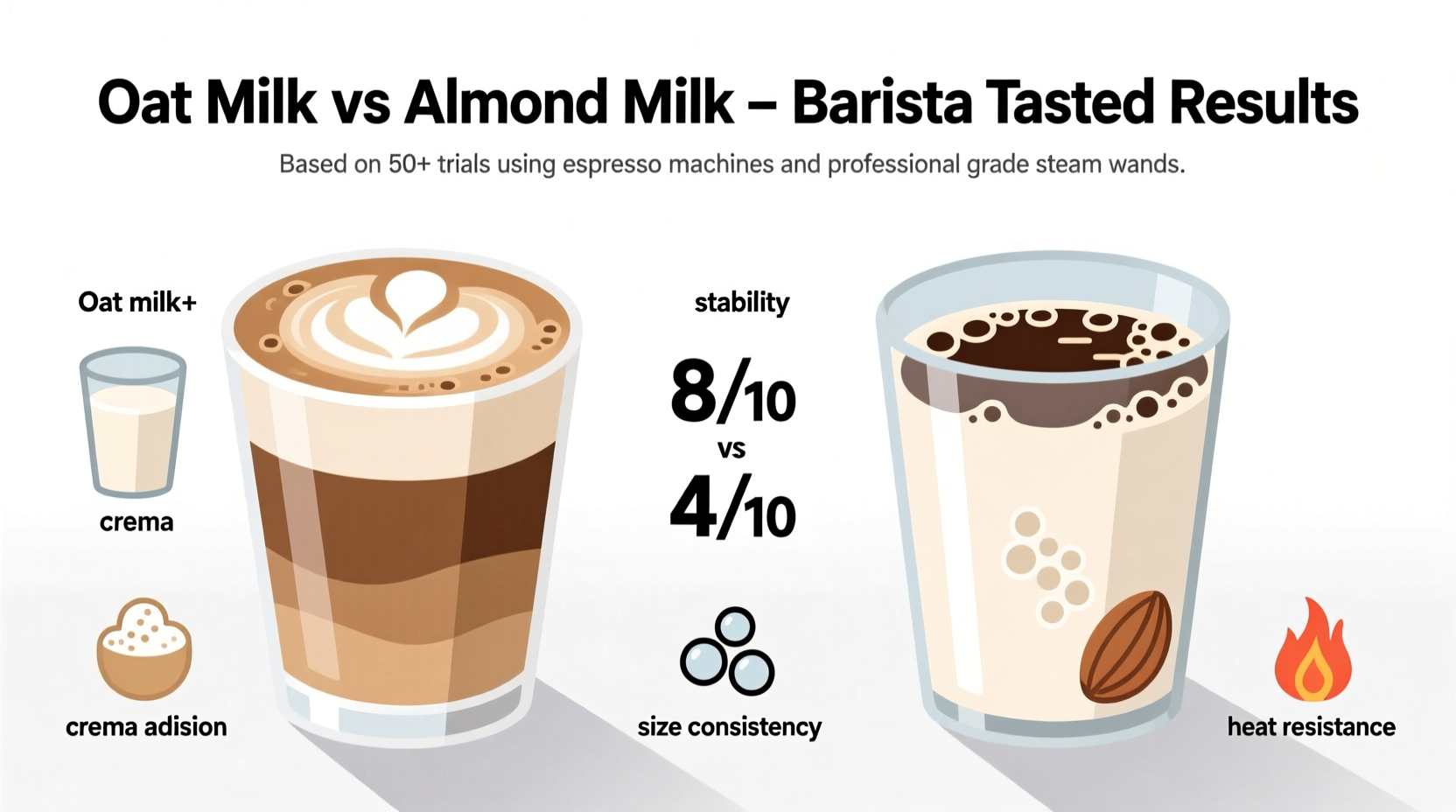 Oat Milk vs Almond Milk – Barista Tasted Results

Based on 50+ trials using espresso machines and professional grade steam wands.

Oat milk+

crema

crema adision

stability

8/10

vs

4/10

size consistency

heat resistance